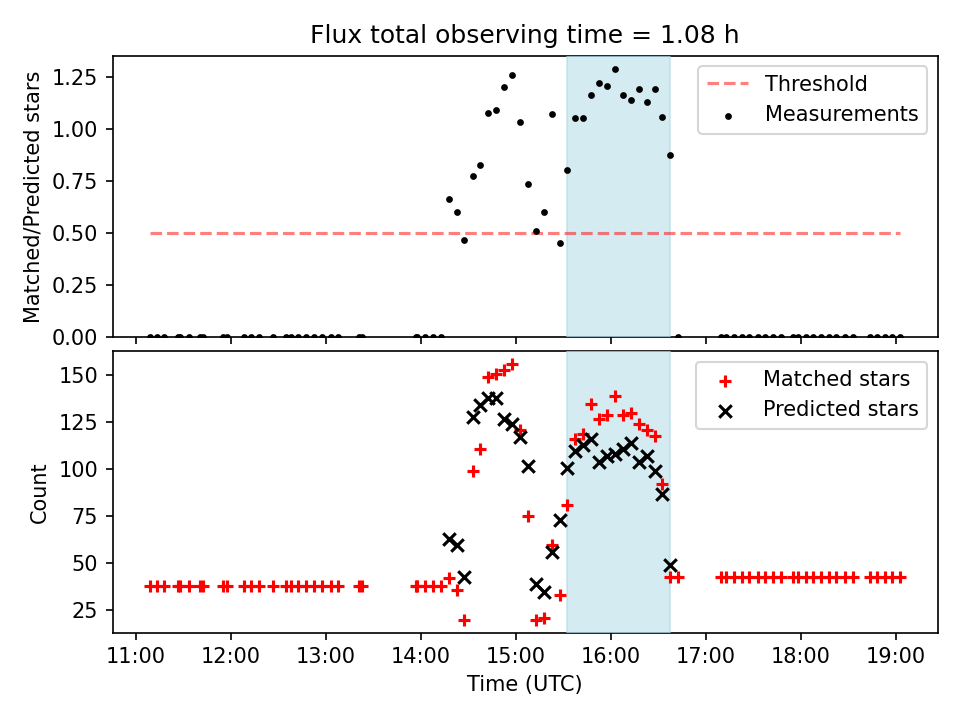 Flux total observing time = 1.08 h

Matched/Predicted stars

1.25
1.00
0.75
0.50
0.25
0.00

Threshold
Measurements

Count

150
125
100
75
50
25

Matched stars
Predicted stars

11:00 12:00 13:00 14:00 15:00 16:00 17:00 18:00 19:00

Time (UTC)